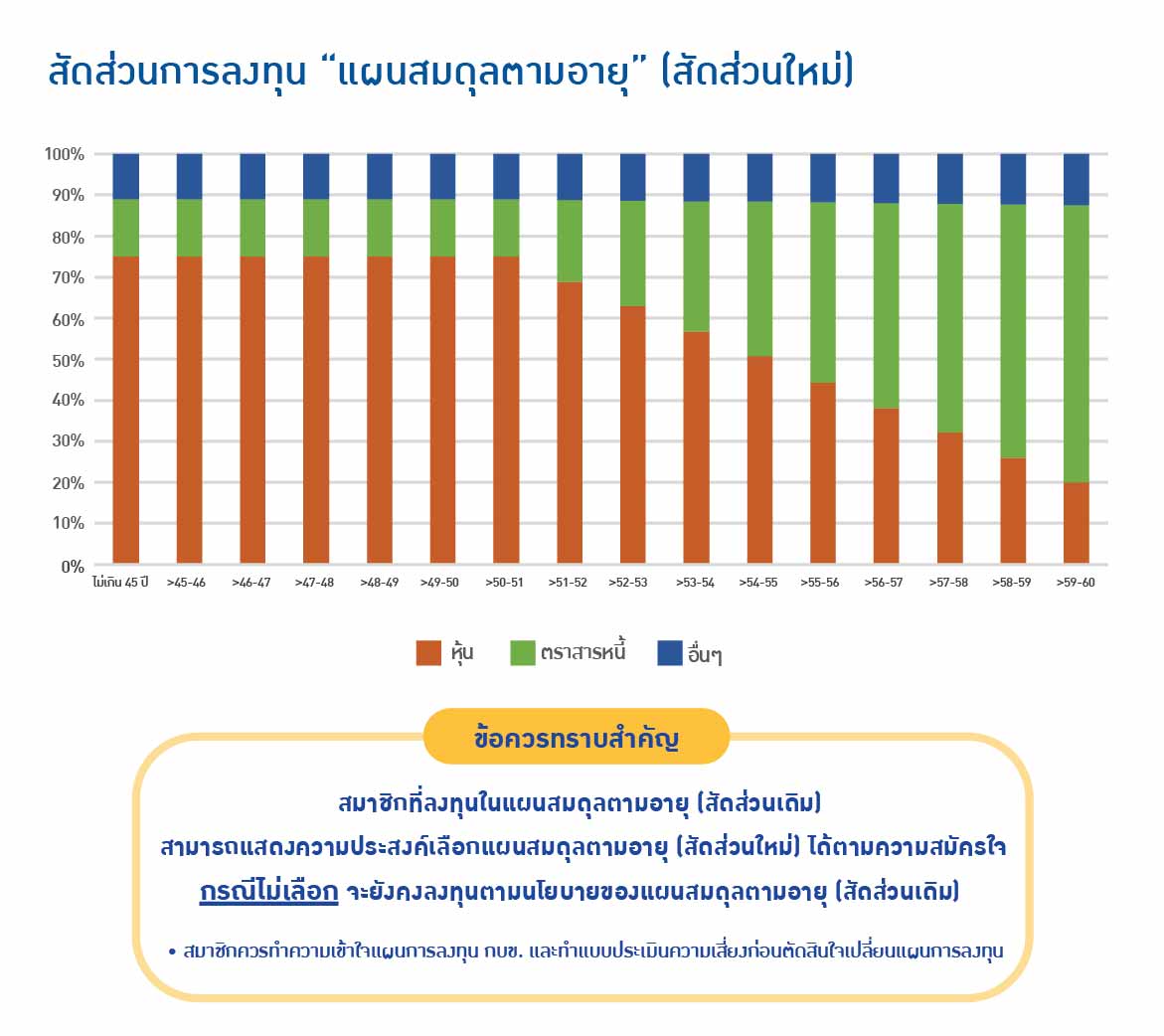 สัดส่วนการลงทุน “แผนสมดุลตามอายุ” (สัดส่วนใหม่)

100%
90%
80%
70%
60%
50%
40%
30%
20%
10%
0%

ไม่เกิน 45 ปี
>45-46
>46-47
>47-48
>48-49
>49-50
>50-51
>51-52
>52-53
>53-54
>54-55
>55-56
>56-57
>57-58
>58-59
>59-60

หุ้น
ตราสารหนี้
อื่นๆ

ข้อควรทราบสำคัญ

สมาชิกที่ลงทุนในแผนสมดุลตามอายุ (สัดส่วนเดิม)
สามารถแสดงความประสงค์เลือกแผนสมดุลตามอายุ (สัดส่วนใหม่) ได้ตามความสมัครใจ
กรณีไม่เลือก จะยังคงลงทุนตามนโยบายของแผนสมดุลตามอายุ (สัดส่วนเดิม)

• สมาชิกควรทำความเข้าใจแผนการลงทุน กบข. และทำแบบประเมินความเสี่ยงก่อนตัดสินใจเปลี่ยนแผนการลงทุน